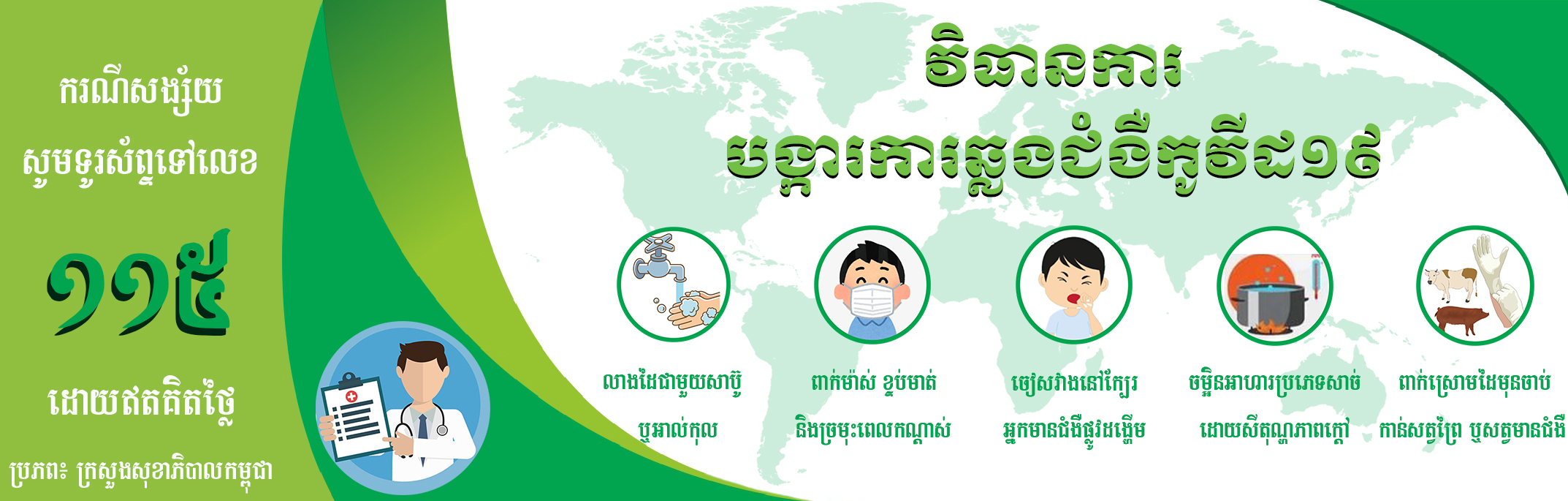 ករណីសង្ស័យ
សូមទូរស័ព្ទទៅលេខ
១១៥
ដោយឥតគិតថ្លៃ
ប្រភព៖ ក្រសួងសុខាភិបាលកម្ពុជា

វិធានការ
បង្ការការឆ្លងជំងឺកូវីដ១៩

លាងដៃជាមួយសាប៊ូ ឬអាល់កុល

ពាក់ម៉ាស់ ខ្ទប់មាត់ និងច្រមុះពេលកណ្ដាស់

ចៀសវាងនៅក្បែរ អ្នកមានជំងឺផ្លូវដង្ហើម

ចម្អិនអាហារប្រភេទសាច់ ដោយសីតុណ្ហភាពក្ដៅ

ពាក់ស្រោមដៃមុនចាប់ កាន់សត្វព្រៃ ឬសត្វមានជំងឺ